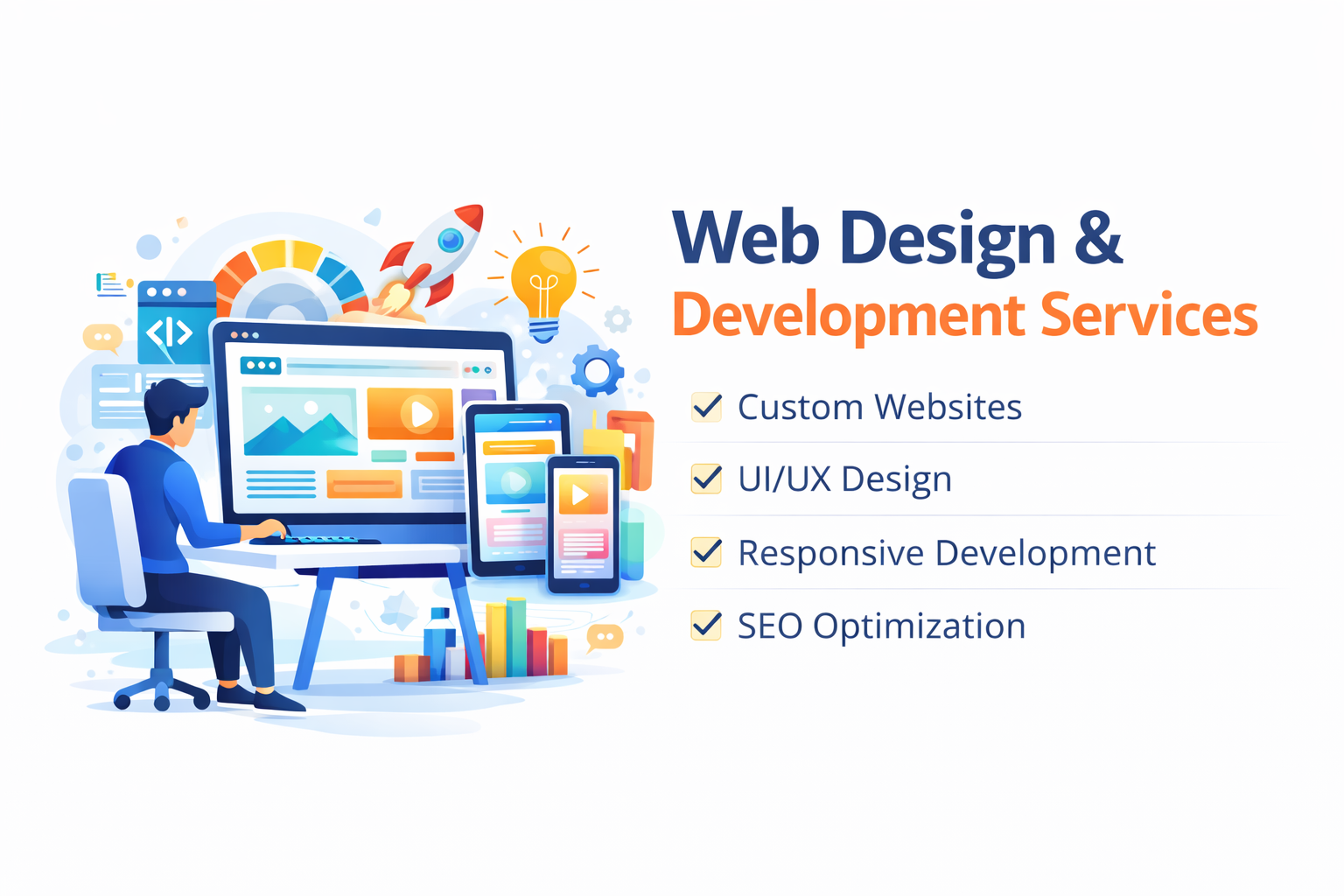 Web Design &
Development Services

Custom Websites
UI/UX Design
Responsive Development
SEO Optimization